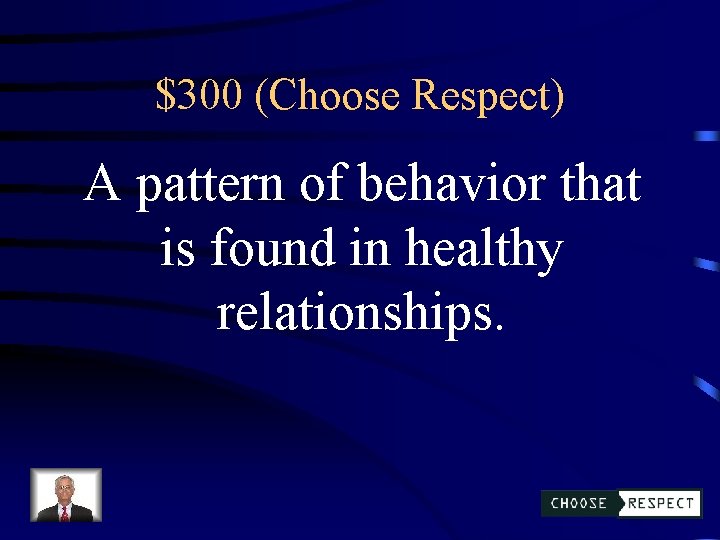 \$300 (Choose Respect)

A pattern of behavior that is found in healthy relationships.

CHOOSE RESPECT